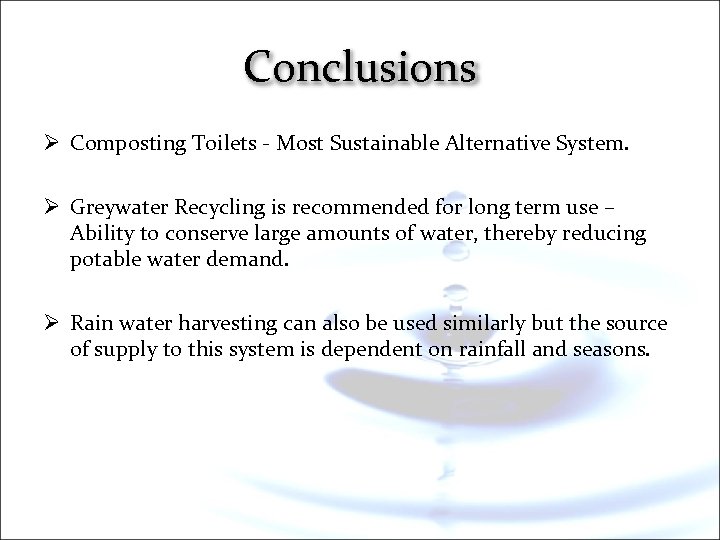 Conclusions

➢ Composting Toilets - Most Sustainable Alternative System.

➢ Greywater Recycling is recommended for long term use – Ability to conserve large amounts of water, thereby reducing potable water demand.

➢ Rain water harvesting can also be used similarly but the source of supply to this system is dependent on rainfall and seasons.